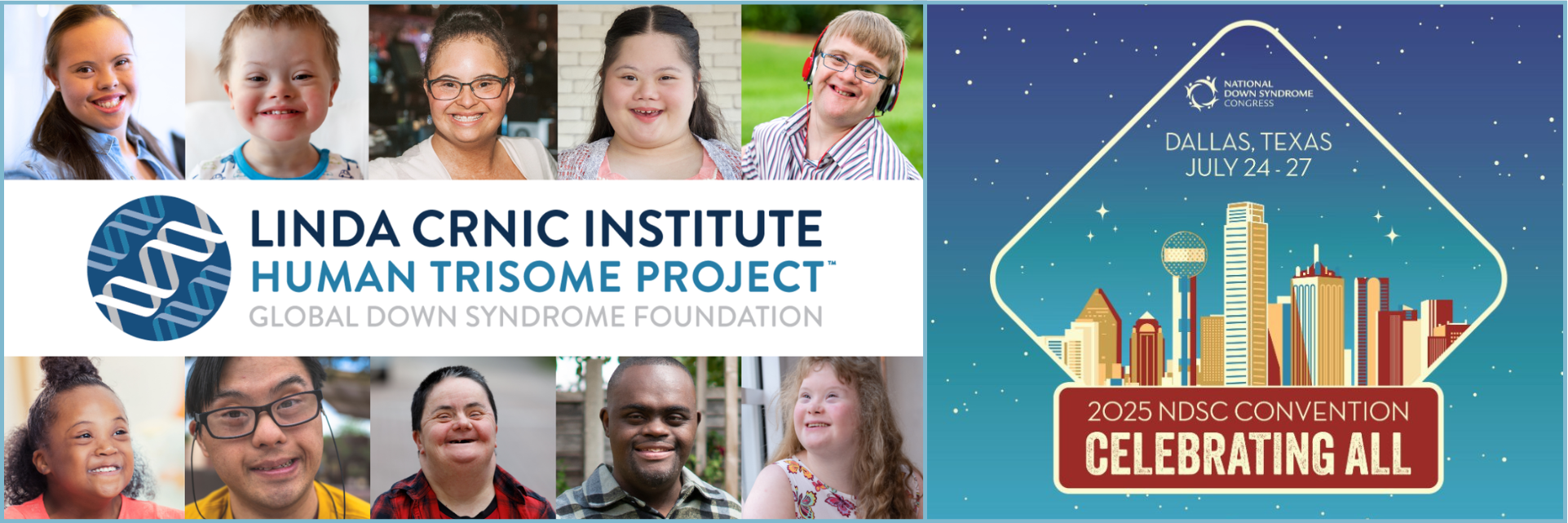 LINDA CRNIC INSTITUTE
HUMAN TRISOME PROJECT™
GLOBAL DOWN SYNDROME FOUNDATION

NATIONAL DOWN SYNDROME CONGRESS

DALLAS, TEXAS
JULY 24 - 27

2025 NDSC CONVENTION
CELEBRATING ALL